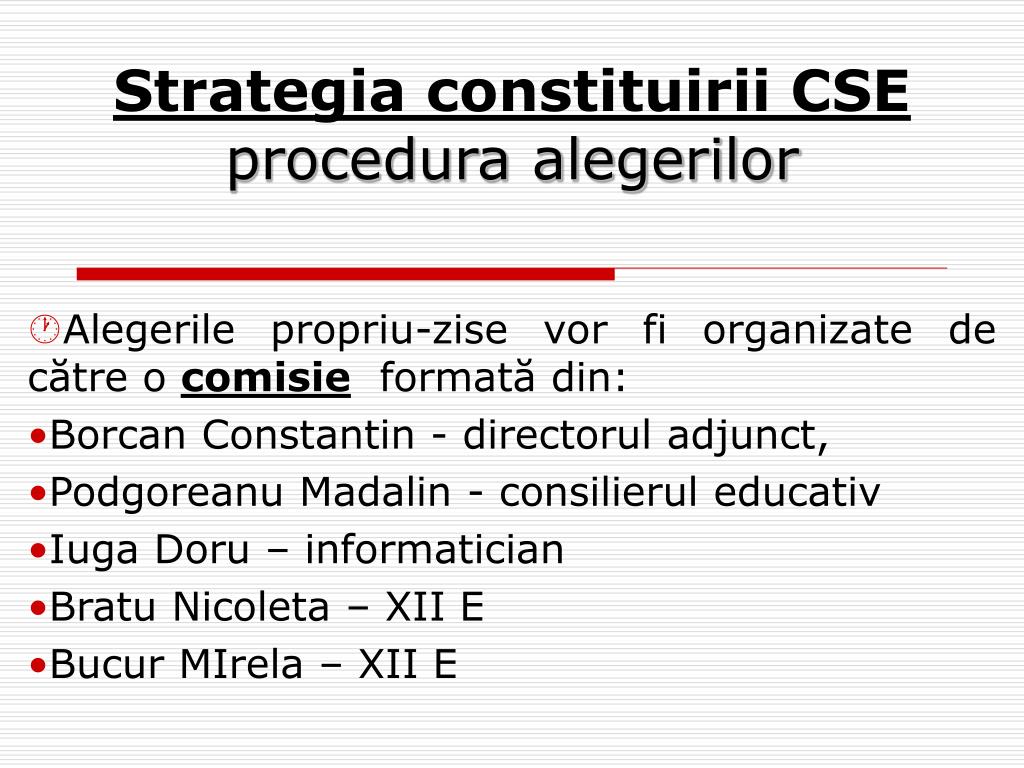 Strategia constituirii CSE
procedura alegerilor

Alegerile propriu-zise vor fi organizate de către o comisie formată din:
•Borcan Constantin - directorul adjunct,
•Podgoreanu Madalin - consilierul educativ
•Iuga Doru – informatician
•Bratu Nicoleta – XII E
•Bucur MIrela – XII E